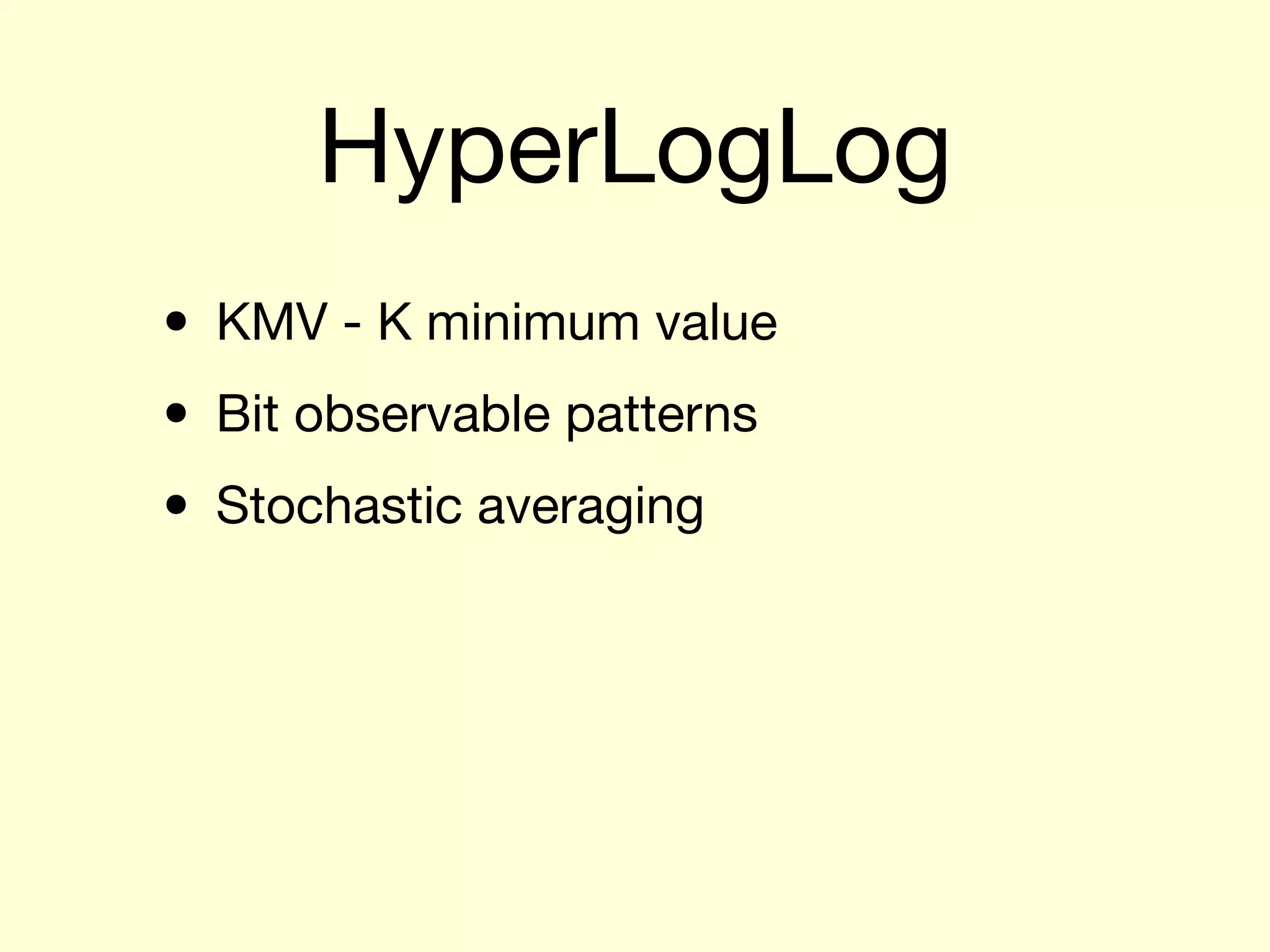 HyperLogLog

• KMV - K minimum value
• Bit observable patterns
• Stochastic averaging